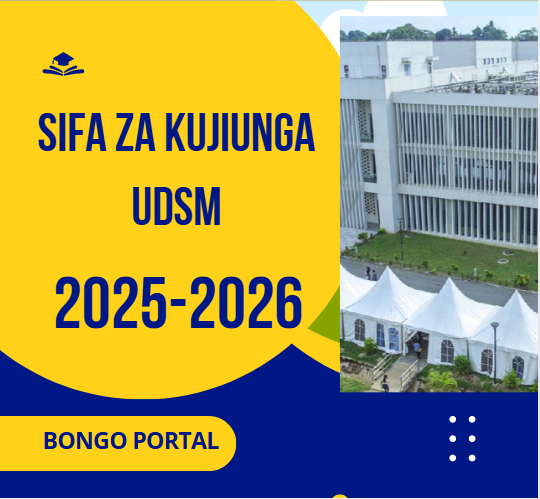 SIFA ZA KUJIUNGA UDSM

2025-2026

BONGO PORTAL